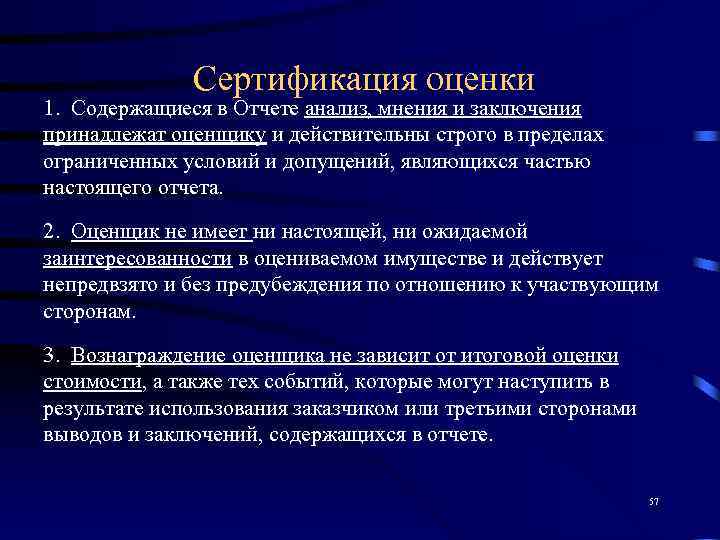 Сертификация оценки

1. Содержащиеся в Отчете анализ, мнения и заключения принадлежат оценщику и действительны строго в пределах ограниченных условий и допущений, являющихся частью настоящего отчета.

2. Оценщик не имеет ни настоящей, ни ожидаемой заинтересованности в оцениваемом имуществе и действует непредвзято и без предубеждения по отношению к участвующим сторонам.

3. Вознаграждение оценщика не зависит от итоговой оценки стоимости, а также тех событий, которые могут наступить в результате использования заказчиком или третьими сторонами выводов и заключений, содержащихся в отчете.

57